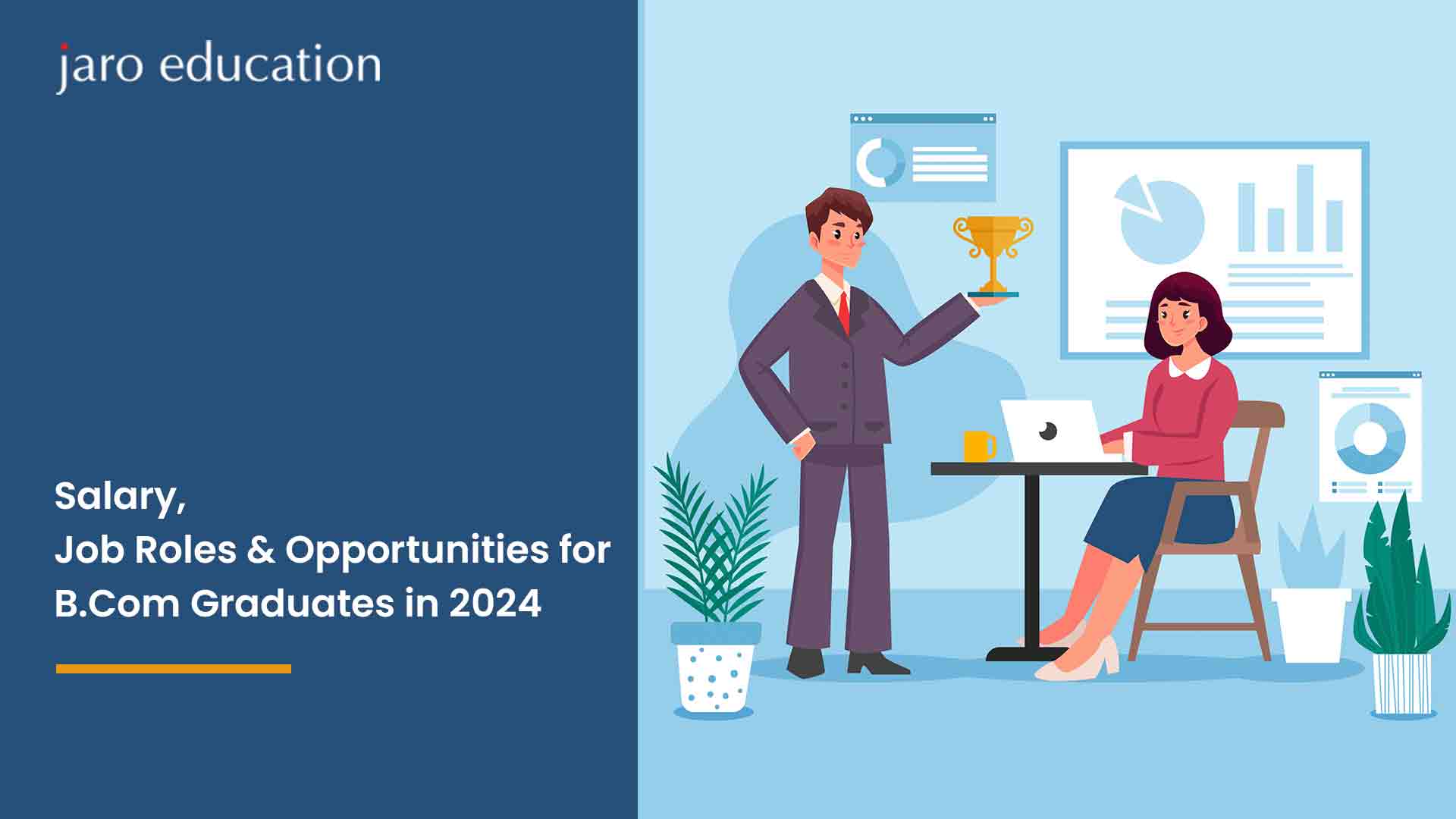 jaro education

Salary,
Job Roles & Opportunities for B.Com Graduates in 2024